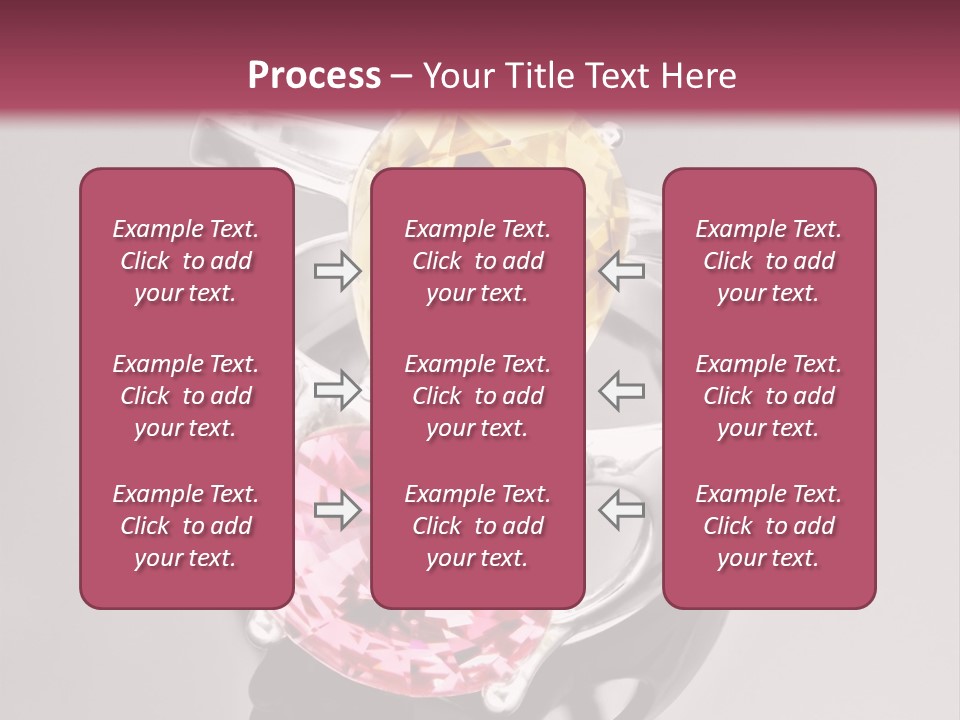 Process – Your Title Text Here

Example Text. Click to add your text.

Example Text. Click to add your text.

Example Text. Click to add your text.

Example Text. Click to add your text.

Example Text. Click to add your text.

Example Text. Click to add your text.

Example Text. Click to add your text.

Example Text. Click to add your text.

Example Text. Click to add your text.